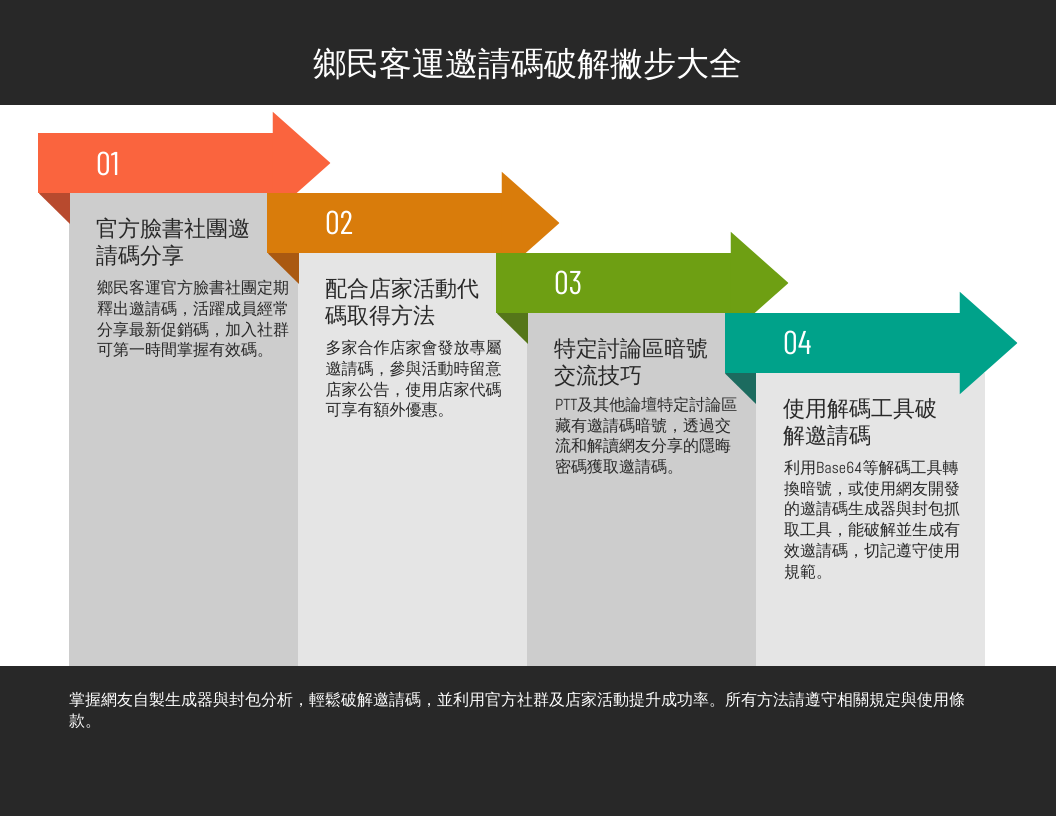 鄉民客運邀請碼破解撇步大全

01

官方臉書社團邀請碼分享

鄉民客運官方臉書社團定期釋出邀請碼，活躍成員經常分享最新促銷碼，加入社群可第一時間掌握有效碼。

02

配合店家活動代碼取得方法

多家合作店家會發放專屬邀請碼，參與活動時留意店家公告，使用店家代碼可享有額外優惠。

03

特定討論區暗號交流技巧

PTT及其他論壇特定討論區藏有邀請碼暗號，透過交流和解讀網友分享的隱晦密碼獲取邀請碼。

04

使用解碼工具破解邀請碼

利用Base64等解碼工具轉換暗號，或使用網友開發的邀請碼生成器與封包抓取工具，能破解並生成有效邀請碼，切記遵守使用規範。

掌握網友自製生成器與封包分析，輕鬆破解邀請碼，並利用官方社群及店家活動提升成功率。所有方法請遵守相關規定與使用條款。